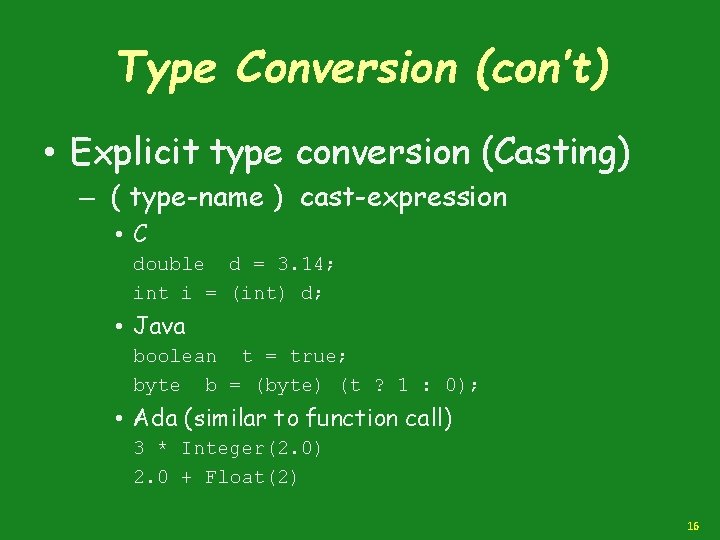 Type Conversion (con't)

• Explicit type conversion (Casting)

– ( type-name ) cast-expression

• C

double d = 3.14;
int i = (int) d;

• Java

boolean t = true;
byte b = (byte) (t ? 1 : 0);

• Ada (similar to function call)

3 * Integer(2.0)
2.0 + Float(2)

16